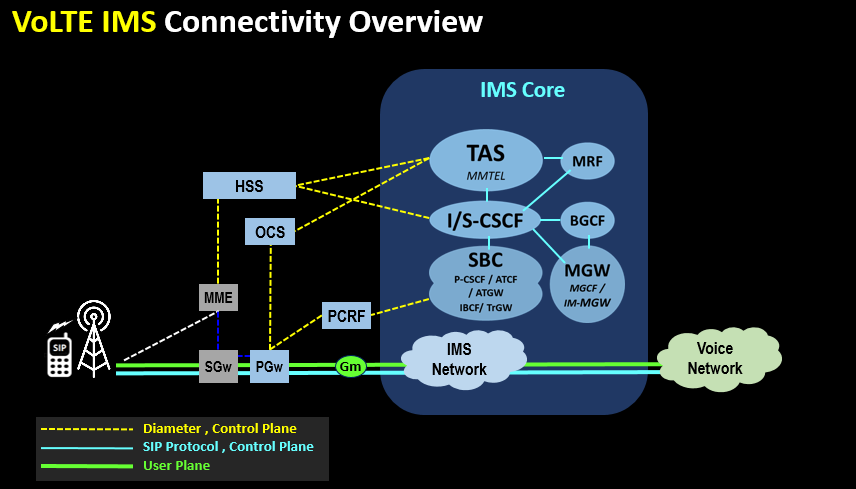 VoLTE IMS Connectivity Overview

IMS Core

TAS
MMTEL

MRF

HSS

I/S-CSCF

BGCF

OCS

SBC
P-CSCF / ATCF / ATGW
IBCF/ TrGW

MGW
MGCF / IM-MGW

MME

PCRF

SIP

SGw

PGw

Gm

IMS Network

Voice Network

Diameter , Control Plane
SIP Protocol , Control Plane
User Plane